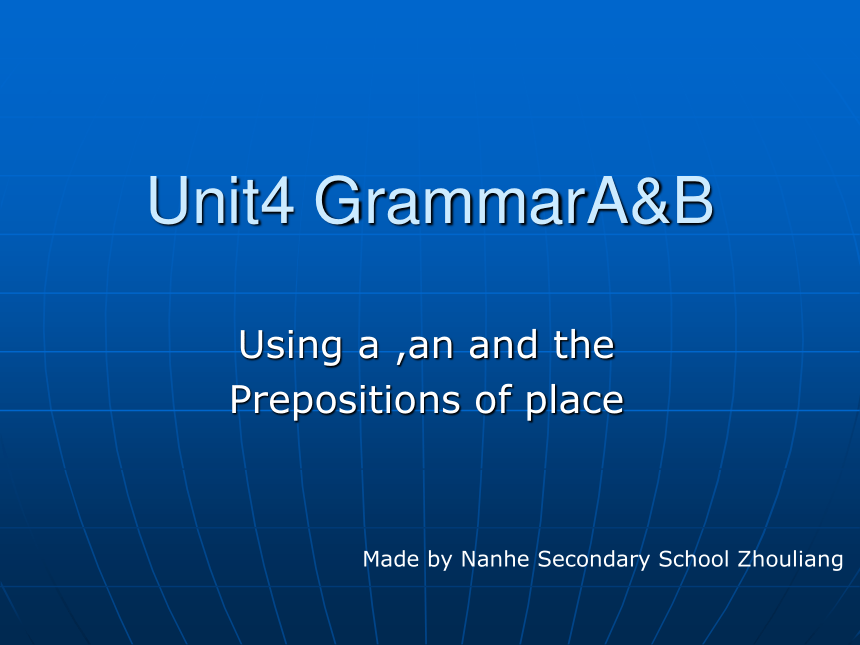 Unit4 GrammarA&B

Using a ,an and the
Prepositions of place

Made by Nanhe Secondary School Zhouliang